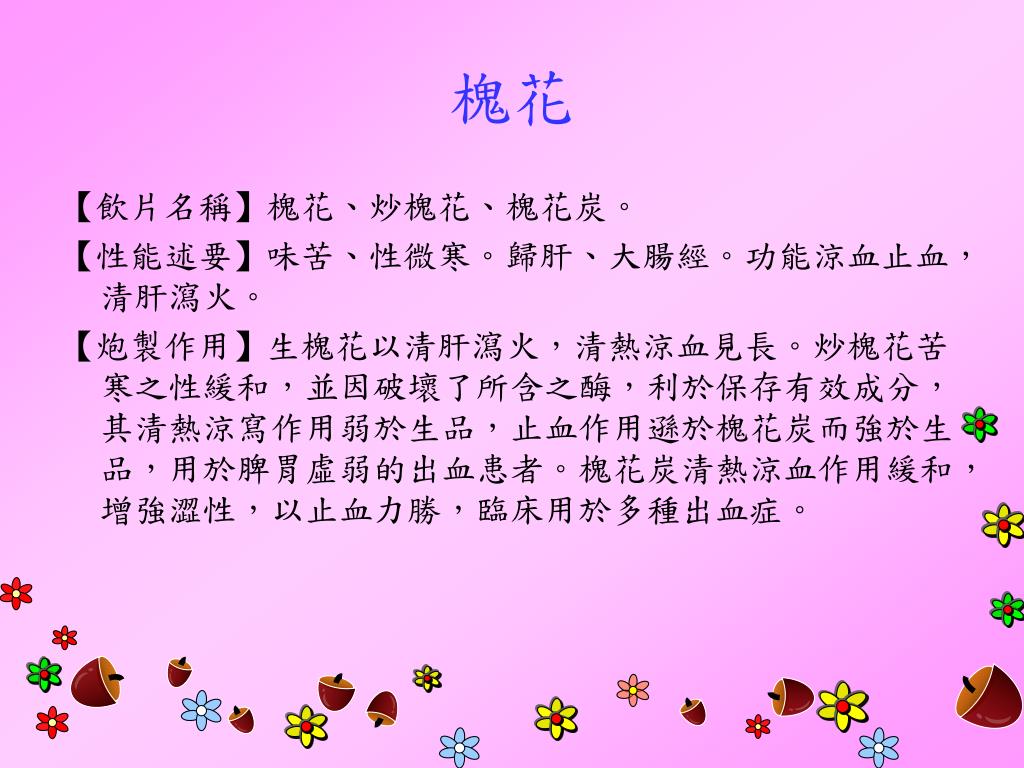 槐花

【飲片名稱】槐花、炒槐花、槐花炭。

【性能述要】味苦、性微寒。歸肝、大腸經。功能涼血止血，清肝瀉火。

【炮製作用】生槐花以清肝瀉火，清熱涼血見長。炒槐花苦寒之性緩和，並因破壞了所含之酶，利於保存有效成分，其清熱涼寫作用弱於生品，止血作用遜於槐花炭而強於生品，用於脾胃虛弱的出血患者。槐花炭清熱涼血作用緩和，增強澀性，以止血力勝，臨床用於多種出血症。